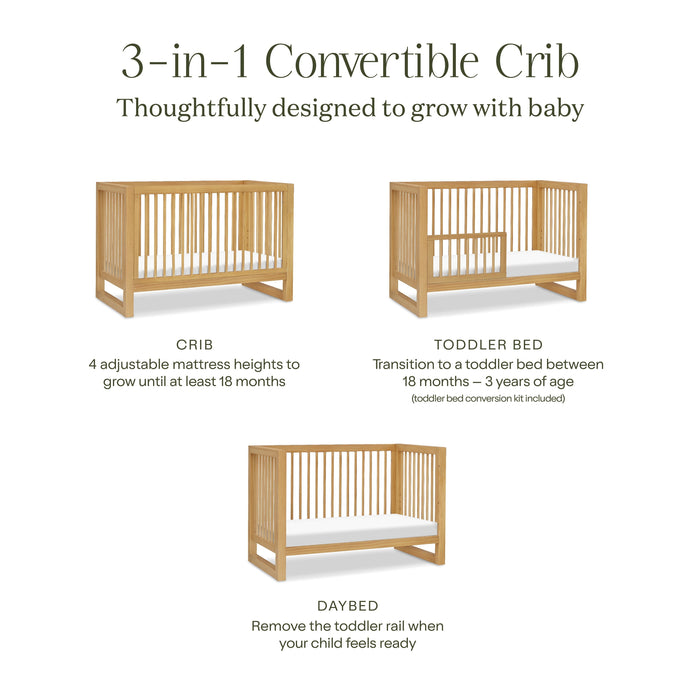 3-in-1 Convertible Crib
Thoughtfully designed to grow with baby

CRIB
4 adjustable mattress heights to grow until at least 18 months

TODDLER BED
Transition to a toddler bed between 18 months – 3 years of age
(toddler bed conversion kit included)

DAYBED
Remove the toddler rail when your child feels ready